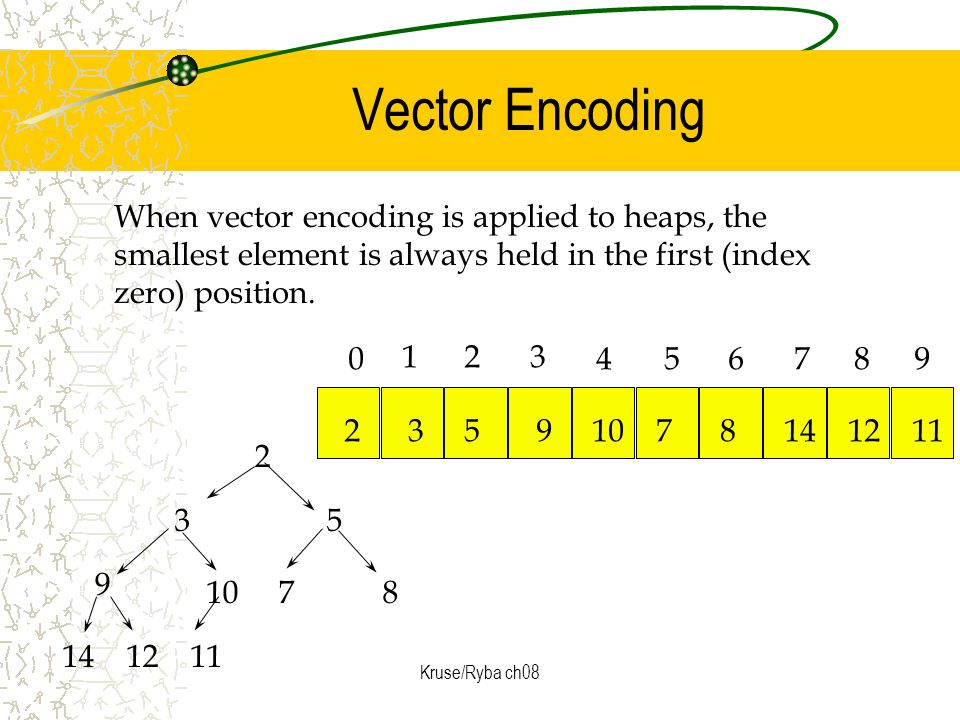 Vector Encoding

When vector encoding is applied to heaps, the smallest element is always held in the first (index zero) position.

| 0 | 1 | 2 | 3 | 4 | 5 | 6 | 7 | 8 | 9 |
|---|---|---|---|---|---|---|---|---|---|
| 2 | 3 | 5 | 9 | 10 | 7 | 8 | 14 | 12 | 11 |

2
3 5
9 10 7 8
14 12 11

Kruse/Ryba ch08